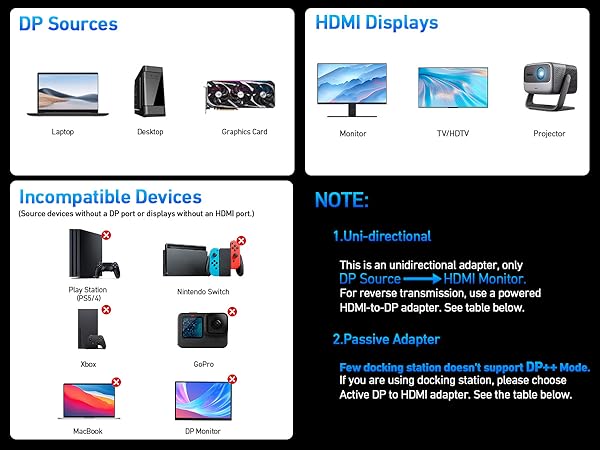 DP Sources

Laptop

Desktop

Graphics Card

HDMI Displays

Monitor

TV/HDTV

Projector

Incompatible Devices
(Source devices without a DP port or displays without an HDMI port.)

Play Station (PS5/4)

Nintendo Switch

Xbox

GoPro

MacBook

DP Monitor

NOTE:

1.Uni-directional

This is an unidirectional adapter, only DP Source → HDMI Monitor. For reverse transmission, use a powered HDMI-to-DP adapter. See table below.

2.Passive Adapter

Few docking station doesn't support DP++ Mode. If you are using docking station, please choose Active DP to HDMI adapter. See the table below.